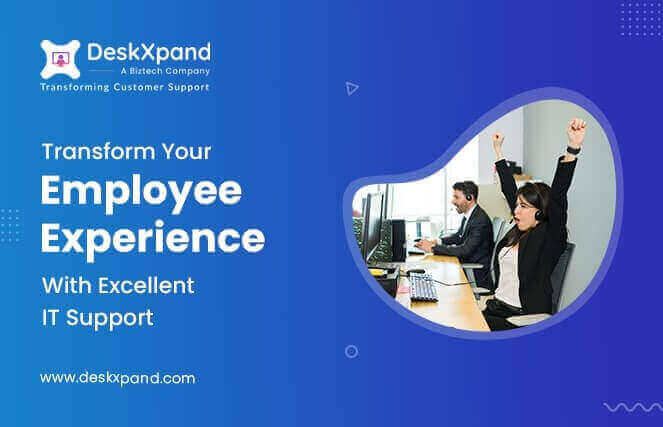 DeskXpand
A Biztech Company
Transforming Customer Support

Transform Your
Employee
Experience
With Excellent
IT Support

www.deskxpand.com